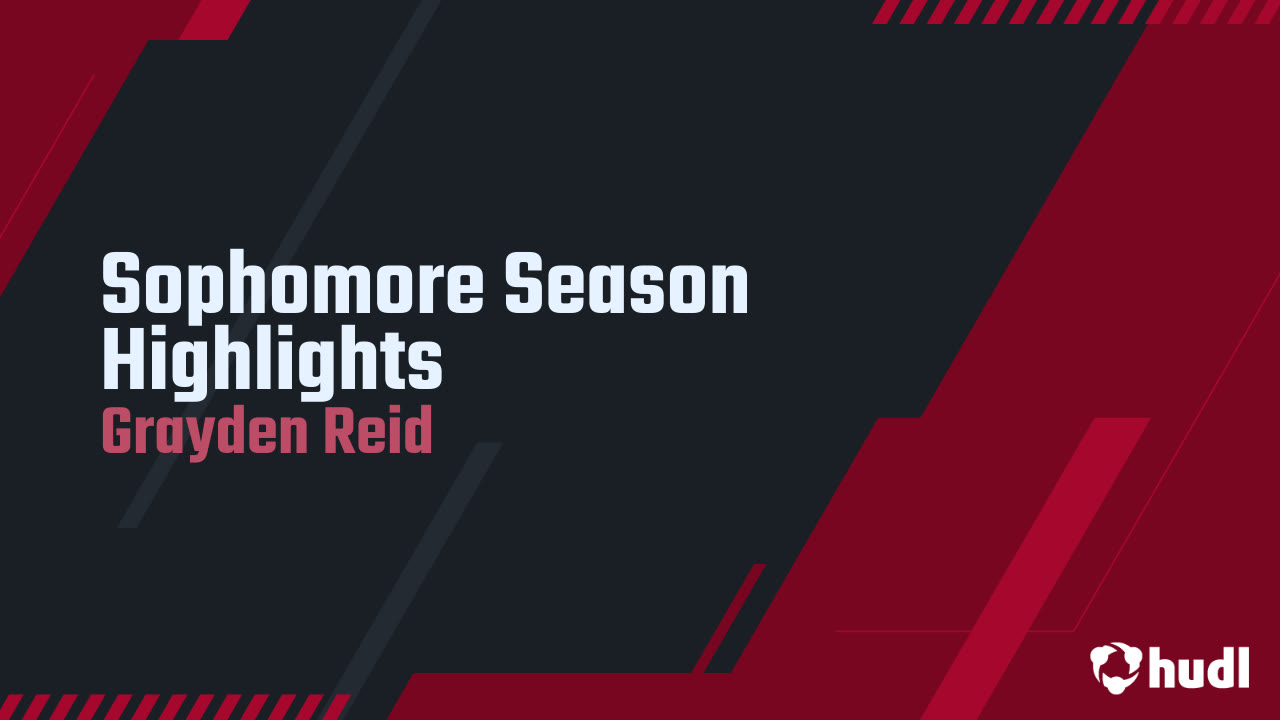 Sophomore Season Highlights
Grayden Reid

hudl